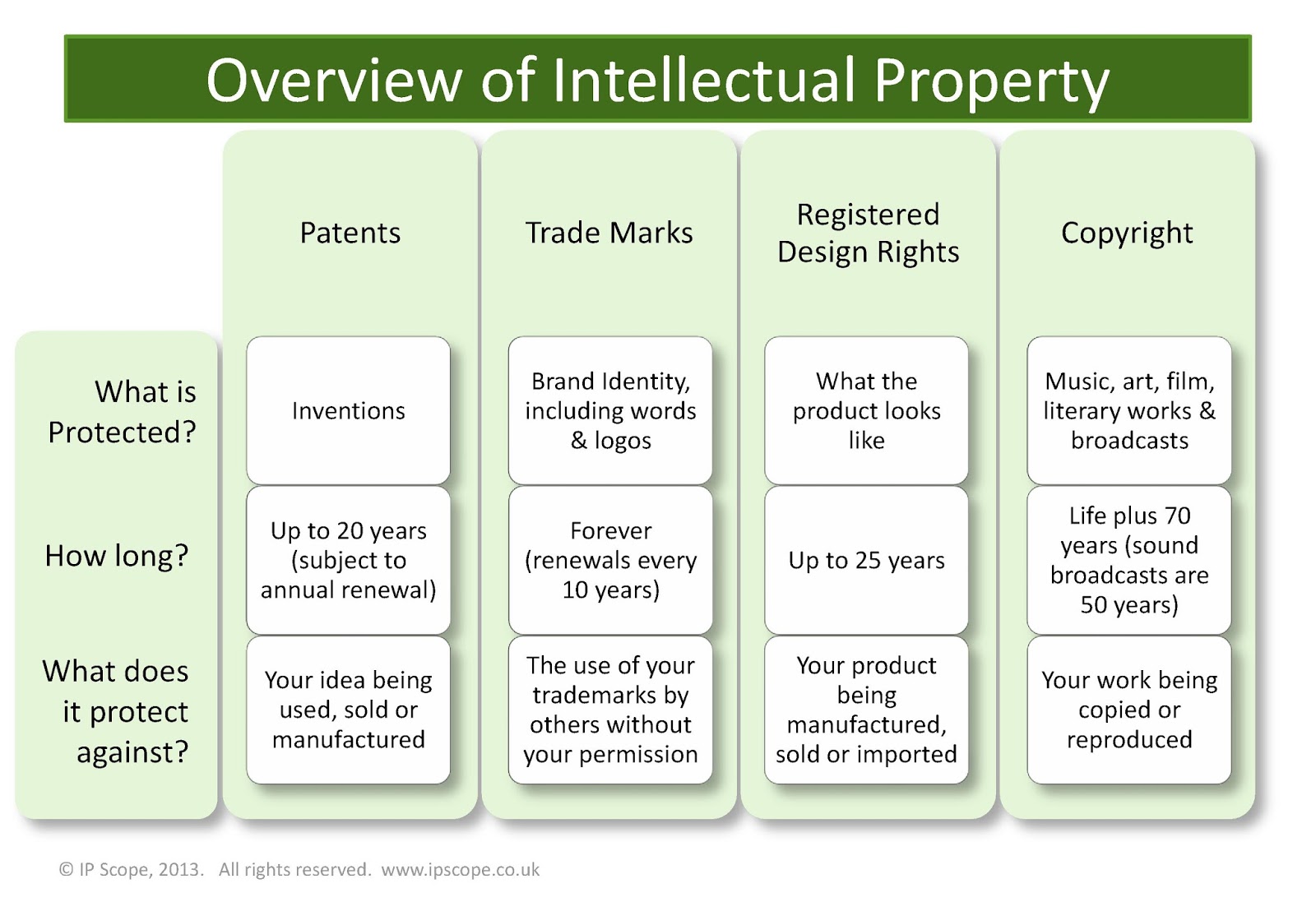 Overview of Intellectual Property

| | Patents | Trade Marks | Registered Design Rights | Copyright |
|---|---|---|---|---|
| What is Protected? | Inventions | Brand Identity, including words & logos | What the product looks like | Music, art, film, literary works & broadcasts |
| How long? | Up to 20 years (subject to annual renewal) | Forever (renewals every 10 years) | Up to 25 years | Life plus 70 years (sound broadcasts are 50 years) |
| What does it protect against? | Your idea being used, sold or manufactured | The use of your trademarks by others without your permission | Your product being manufactured, sold or imported | Your work being copied or reproduced |

© IP Scope, 2013. All rights reserved. www.ipscope.co.uk